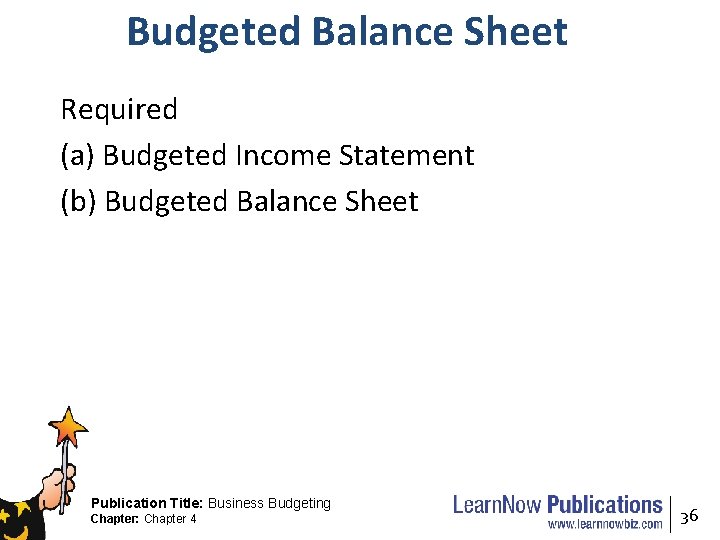 Budgeted Balance Sheet

Required

(a) Budgeted Income Statement

(b) Budgeted Balance Sheet

Publication Title: Business Budgeting
Chapter: Chapter 4

LearnNow Publications
www.learnnowbiz.com

36